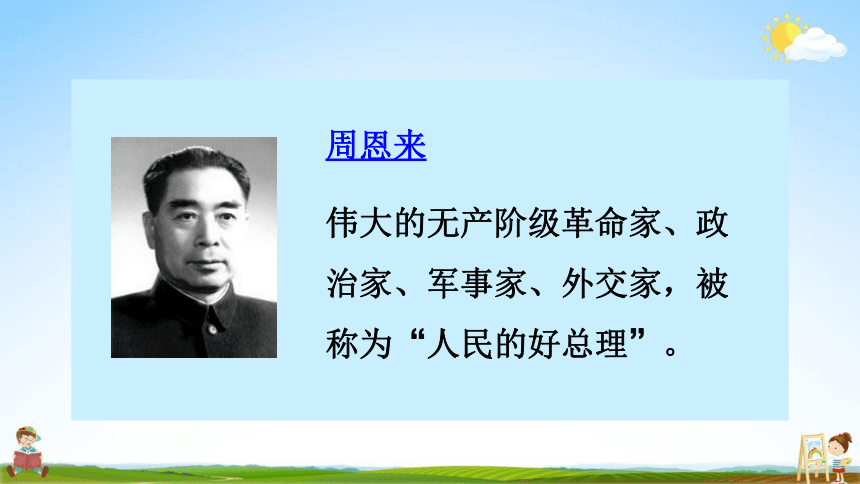 周恩来

伟大的无产阶级革命家、政治家、军事家、外交家，被称为“人民的好总理”。